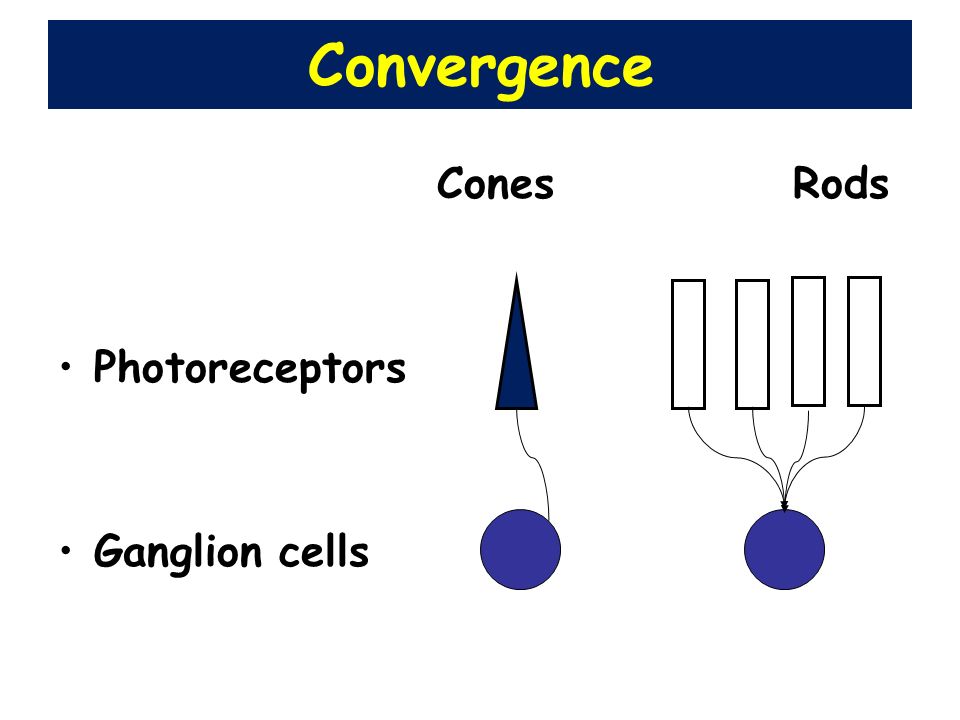 Convergence

Cones Rods

• Photoreceptors

• Ganglion cells